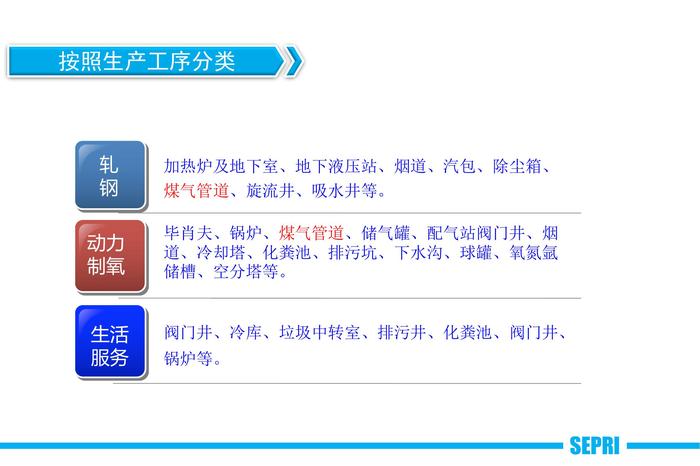 按照生产工序分类

轧钢

加热炉及地下室、地下液压站、烟道、汽包、除尘箱、煤气管道、旋流井、吸水井等。

动力制氧

毕肖夫、锅炉、煤气管道、储气罐、配气站阀门井、烟道、冷却塔、化粪池、排污坑、下水沟、球罐、氧氮氩储槽、空分塔等。

生活服务

阀门井、冷库、垃圾中转室、排污井、化粪池、阀门井、锅炉等。

SEPRI